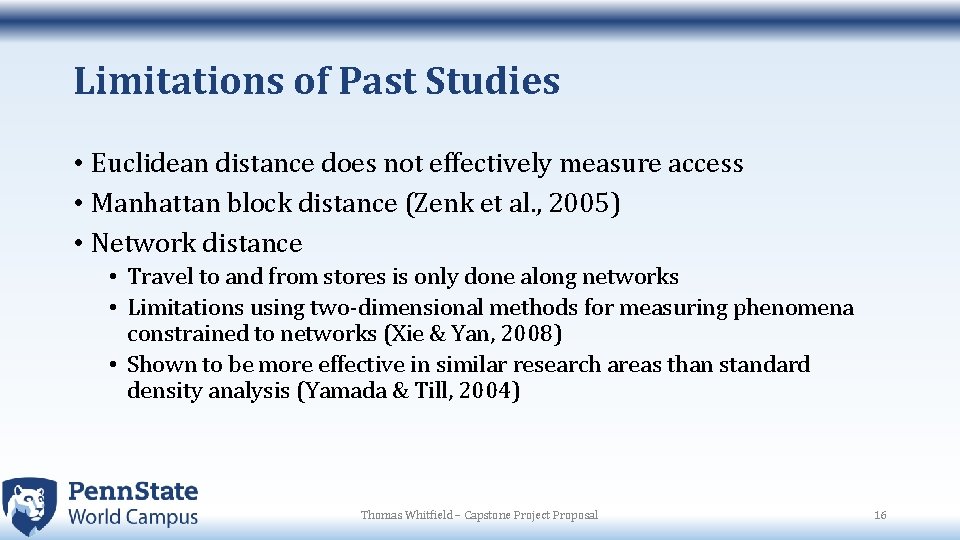 Limitations of Past Studies

• Euclidean distance does not effectively measure access
• Manhattan block distance (Zenk et al., 2005)
• Network distance
  • Travel to and from stores is only done along networks
  • Limitations using two-dimensional methods for measuring phenomena constrained to networks (Xie & Yan, 2008)
  • Shown to be more effective in similar research areas than standard density analysis (Yamada & Till, 2004)

PennState
World Campus

Thomas Whitfield – Capstone Project Proposal

16